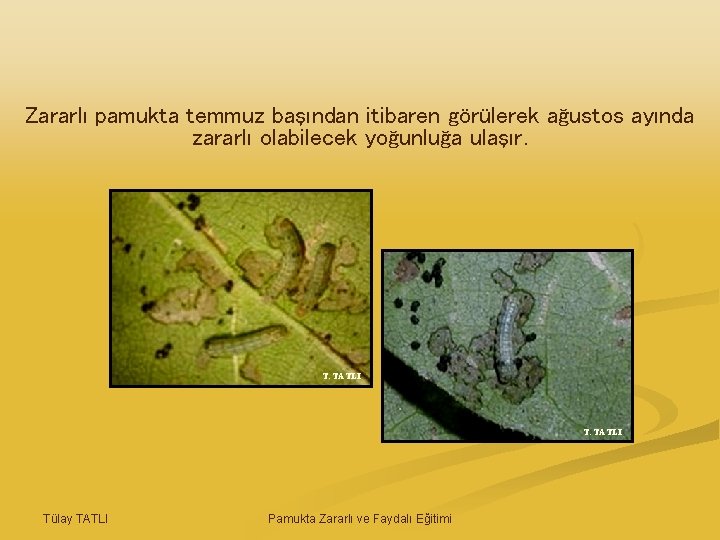 Zararlı pamukta temmuz başından itibaren görülerek ağustos ayında zararlı olabilecek yoğunluğa ulaşır.

T. TATLI

T. TATLI

Tülay TATLI

Pamukta Zararlı ve Faydalı Eğitimi